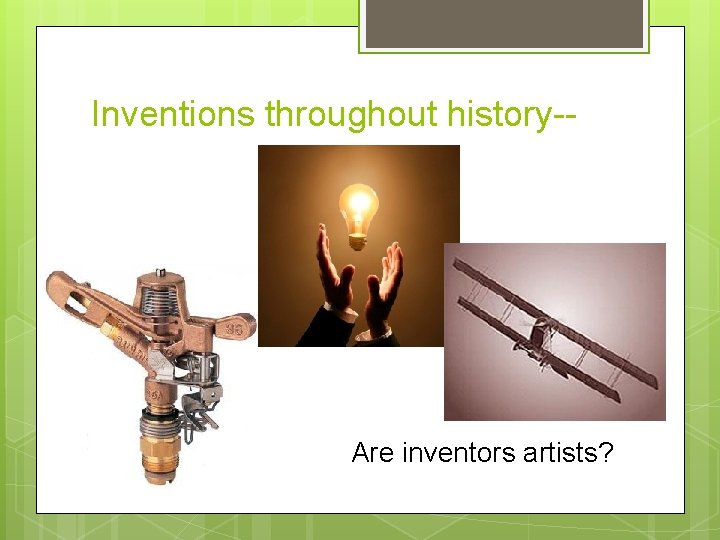 Inventions throughout history--

35

Are inventors artists?